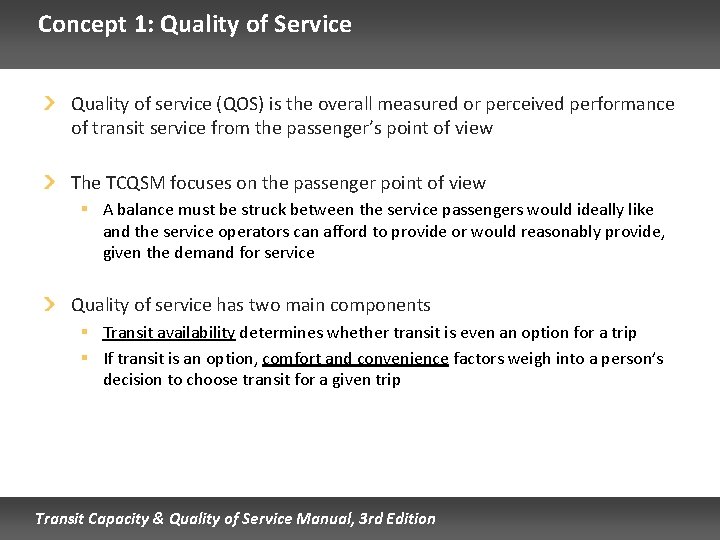 Concept 1: Quality of Service

Quality of service (QOS) is the overall measured or perceived performance of transit service from the passenger's point of view

The TCQSM focuses on the passenger point of view

A balance must be struck between the service passengers would ideally like and the service operators can afford to provide or would reasonably provide, given the demand for service

Quality of service has two main components

Transit availability determines whether transit is even an option for a trip

If transit is an option, comfort and convenience factors weigh into a person's decision to choose transit for a given trip

Transit Capacity & Quality of Service Manual, 3rd Edition